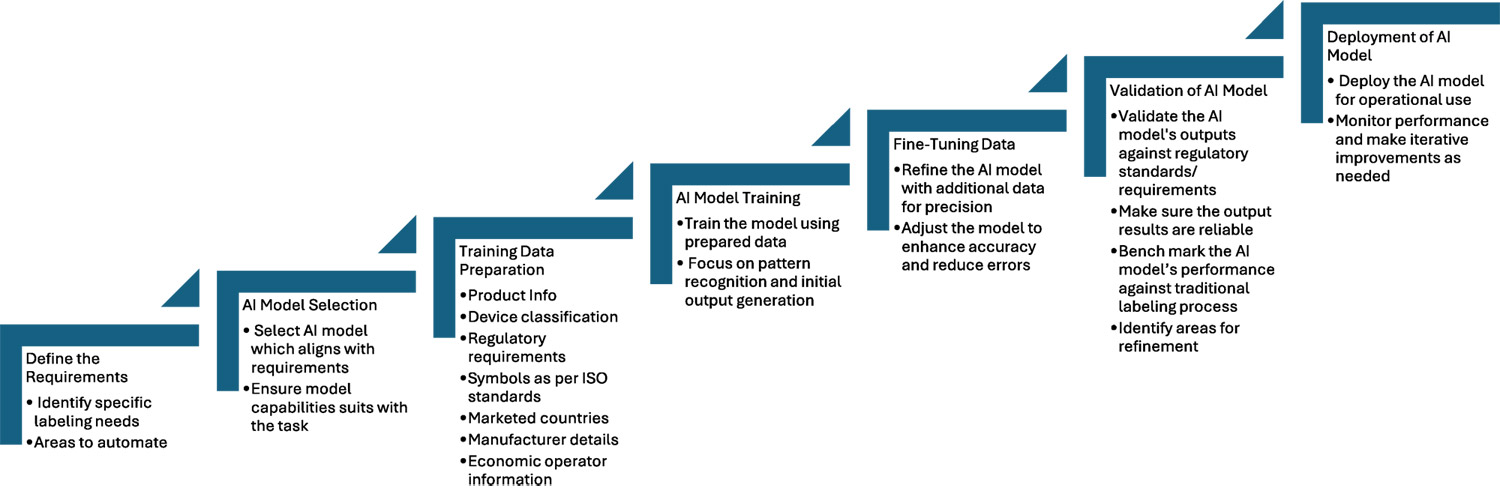 Define the Requirements
• Identify specific labeling needs
• Areas to automate

AI Model Selection
• Select AI model which aligns with requirements
• Ensure model capabilities suits with the task

Training Data Preparation
• Product Info
• Device classification
• Regulatory requirements
• Symbols as per ISO standards
• Marketed countries
• Manufacturer details
• Economic operator information

AI Model Training
• Train the model using prepared data
• Focus on pattern recognition and initial output generation

Fine-Tuning Data
• Refine the AI model with additional data for precision
• Adjust the model to enhance accuracy and reduce errors

Validation of AI Model
• Validate the AI model's outputs against regulatory standards/ requirements
• Make sure the output results are reliable
• Bench mark the AI model's performance against traditional labeling process
• Identify areas for refinement

Deployment of AI Model
• Deploy the AI model for operational use
• Monitor performance and make iterative improvements as needed